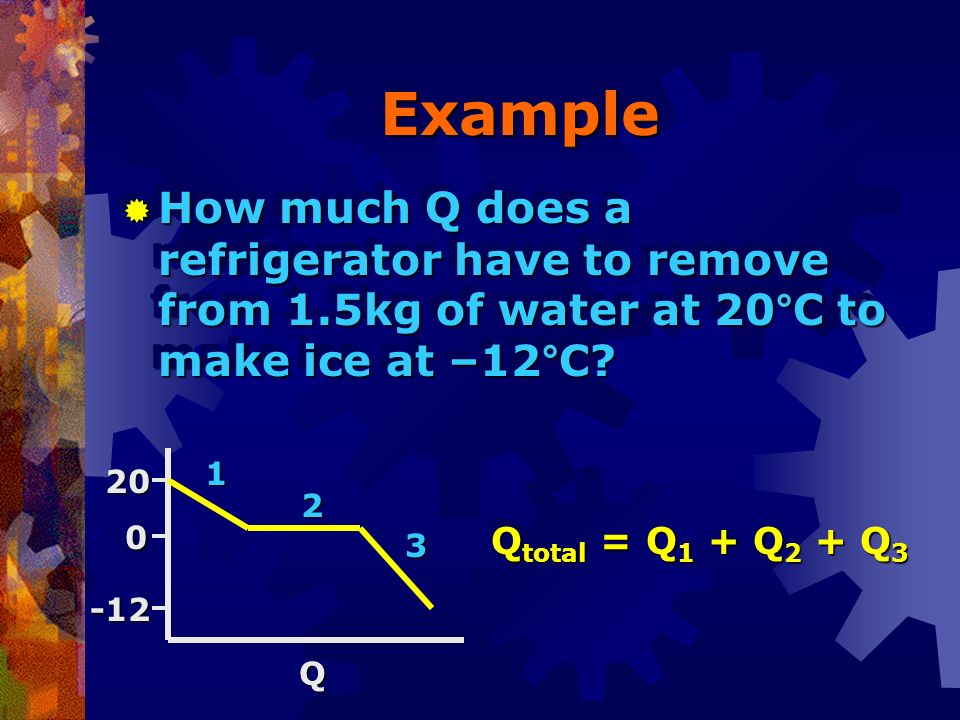 Example

How much Q does a refrigerator have to remove from 1.5kg of water at 20°C to make ice at –12°C?

20
0
-12
1
2
3
Q

$Q_{total} = Q_1 + Q_2 + Q_3$